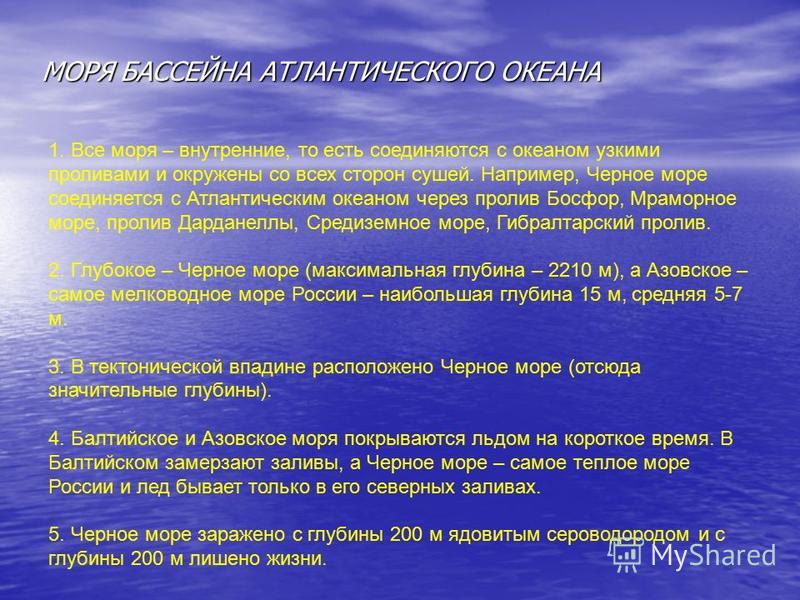 МОРЯ БАССЕЙНА АТЛАНТИЧЕСКОГО ОКЕАНА

1. Все моря – внутренние, то есть соединяются с океаном узкими проливами и окружены со всех сторон сушей. Например, Черное море соединяется с Атлантическим океаном через пролив Босфор, Мраморное море, пролив Дарданеллы, Средиземное море, Гибралтарский пролив.

2. Глубокое – Черное море (максимальная глубина – 2210 м), а Азовское – самое мелководное море России – наибольшая глубина 15 м, средняя 5-7 м.

3. В тектонической впадине расположено Черное море (отсюда значительные глубины).

4. Балтийское и Азовское моря покрываются льдом на короткое время. В Балтийском замерзают заливы, а Черное море – самое теплое море России и лед бывает только в его северных заливах.

5. Черное море заражено с глубины 200 м ядовитым сероводородом и с глубины 200 м лишено жизни.

MyShared